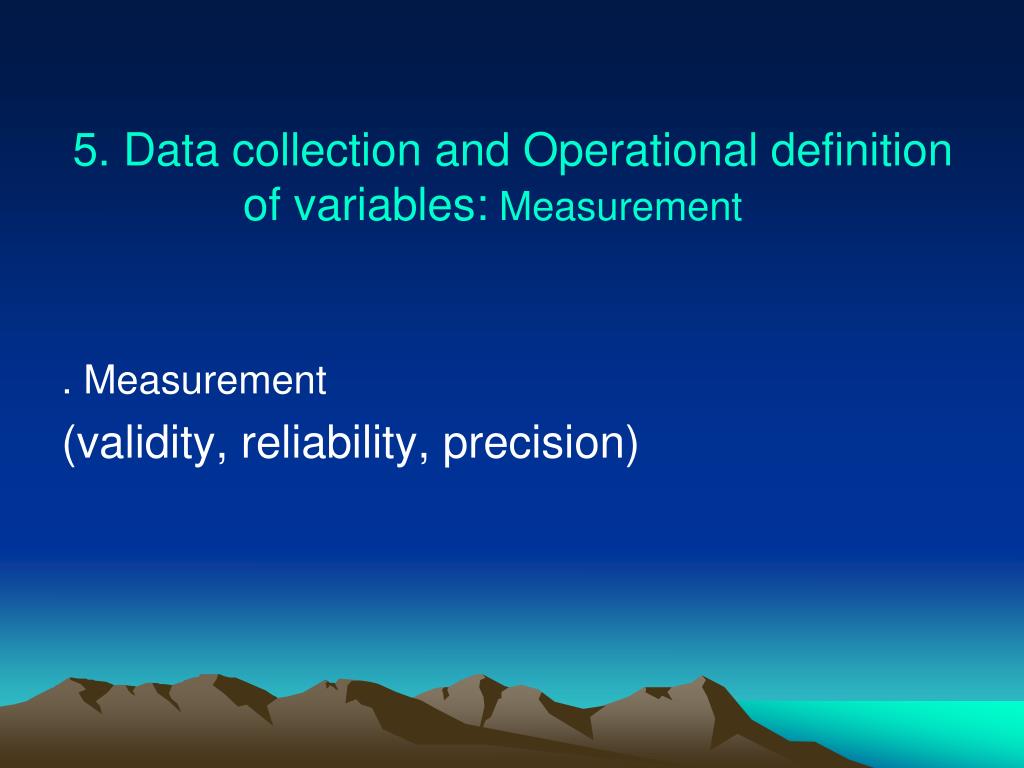 5. Data collection and Operational definition of variables: Measurement

. Measurement

(validity, reliability, precision)